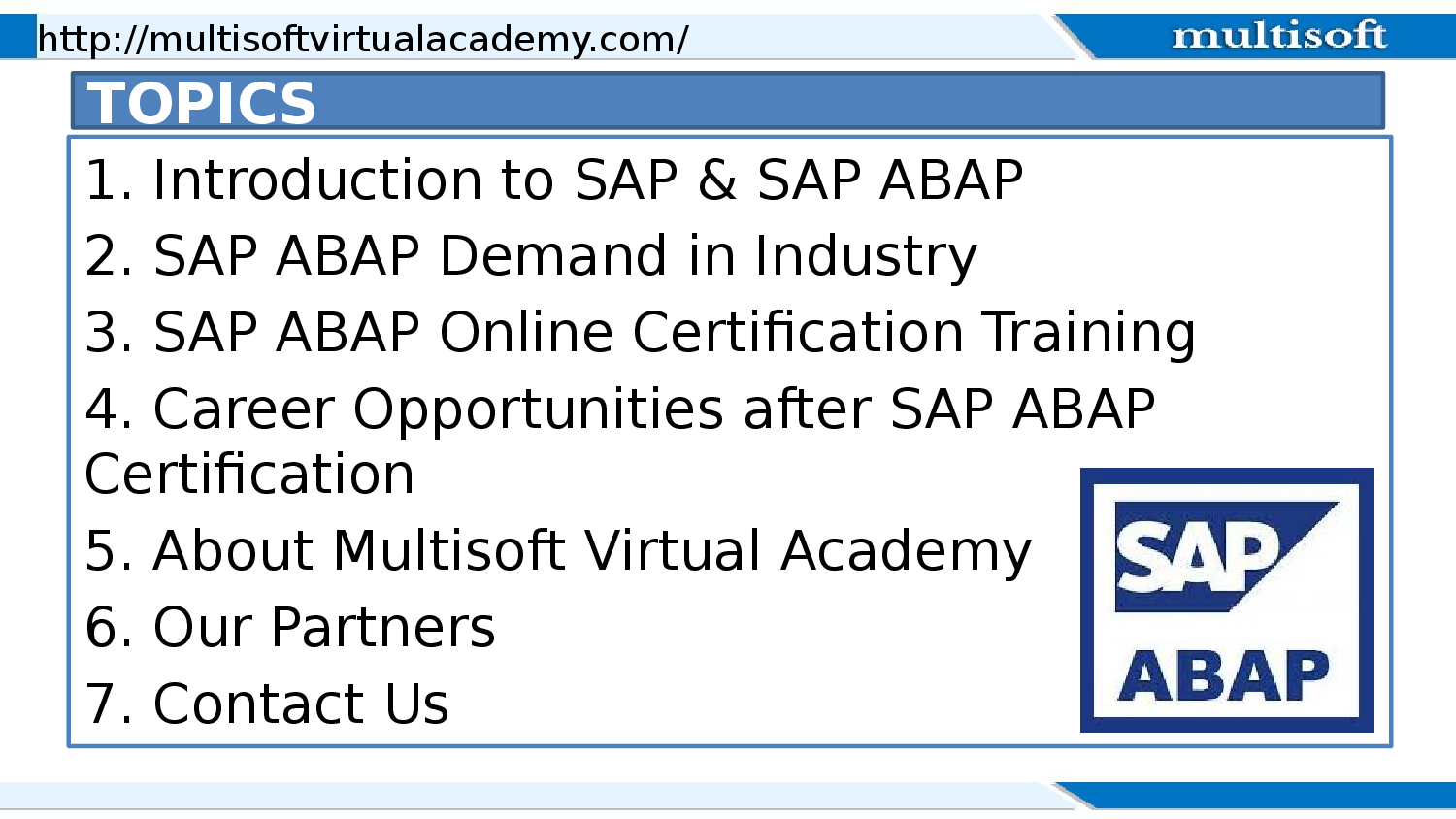 http://multisoftvirtualacademy.com/

multisoft

TOPICS

1. Introduction to SAP & SAP ABAP
2. SAP ABAP Demand in Industry
3. SAP ABAP Online Certification Training
4. Career Opportunities after SAP ABAP Certification
5. About Multisoft Virtual Academy
6. Our Partners
7. Contact Us

SAP
ABAP